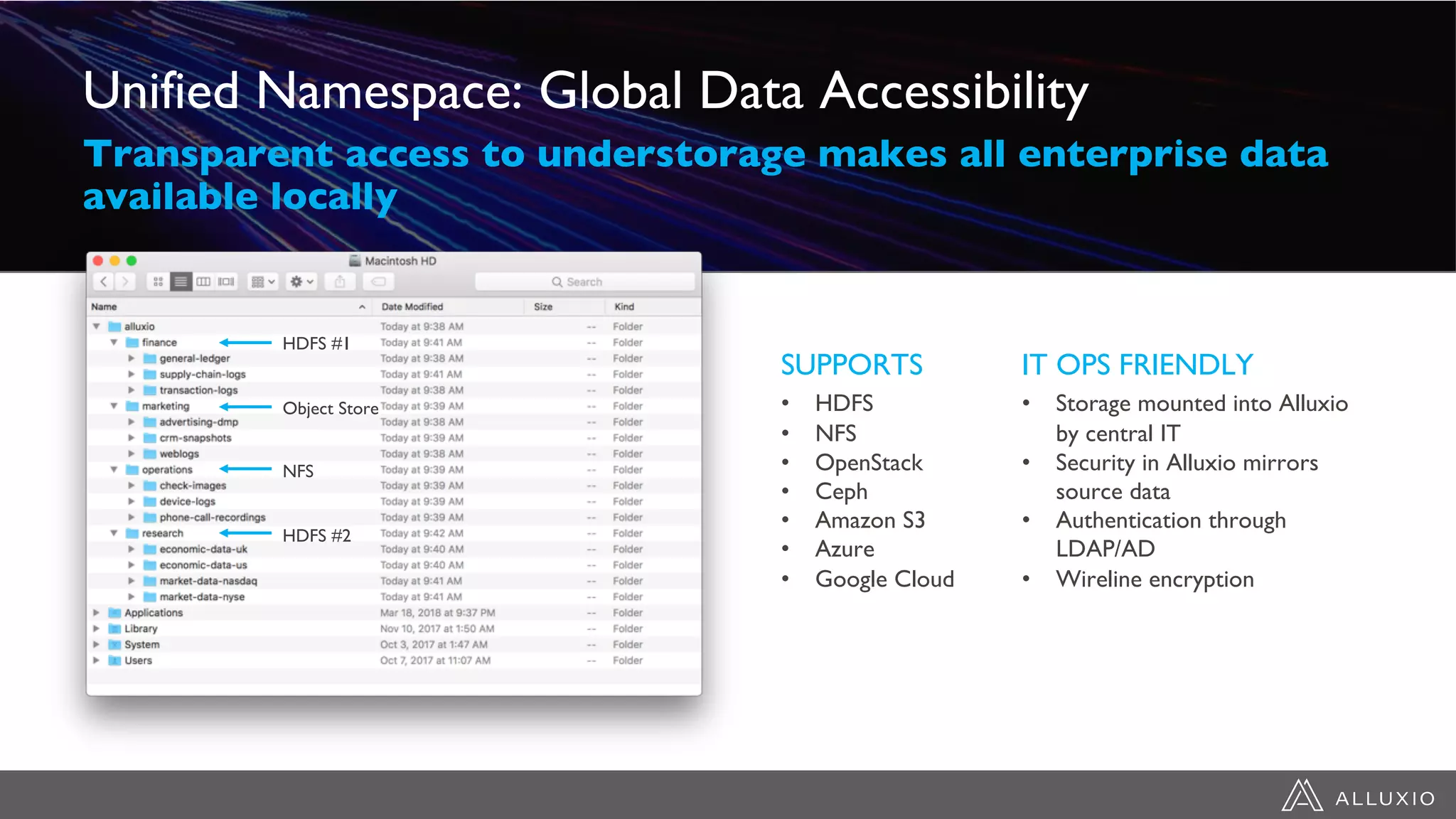 Unified Namespace: Global Data Accessibility

Transparent access to understorage makes all enterprise data available locally

Macintosh HD

Search

| Name | Date Modified | Size | Kind |
|---|---|---|---|
| alluxio | Today at 9:38 AM | -- | Folder |
| finance ← HDFS #1 | Today at 9:41 AM | -- | Folder |
| general-ledger | Today at 9:38 AM | -- | Folder |
| supply-chain-logs | Today at 9:41 AM | -- | Folder |
| transaction-logs | Today at 9:38 AM | -- | Folder |
| marketing ← Object Store | Today at 9:39 AM | -- | Folder |
| advertising-dmp | Today at 9:38 AM | -- | Folder |
| crm-snapshots | Today at 9:39 AM | -- | Folder |
| weblogs | Today at 9:38 AM | -- | Folder |
| operations ← NFS | Today at 9:39 AM | -- | Folder |
| check-images | Today at 9:39 AM | -- | Folder |
| device-logs | Today at 9:39 AM | -- | Folder |
| phone-call-recordings | Today at 9:39 AM | -- | Folder |
| research ← HDFS #2 | Today at 9:42 AM | -- | Folder |
| economic-data-uk | Today at 9:40 AM | -- | Folder |
| economic-data-us | Today at 9:40 AM | -- | Folder |
| market-data-nasdaq | Today at 9:41 AM | -- | Folder |
| market-data-nyse | Today at 9:41 AM | -- | Folder |
| Applications | Mar 18, 2018 at 9:37 PM | -- | Folder |
| Library | Nov 10, 2017 at 1:50 AM | -- | Folder |
| System | Oct 3, 2017 at 1:47 AM | -- | Folder |
| Users | Oct 7, 2017 at 11:07 AM | -- | Folder |

SUPPORTS
• HDFS
• NFS
• OpenStack
• Ceph
• Amazon S3
• Azure
• Google Cloud

IT OPS FRIENDLY
• Storage mounted into Alluxio by central IT
• Security in Alluxio mirrors source data
• Authentication through LDAP/AD
• Wireline encryption

ALLUXIO